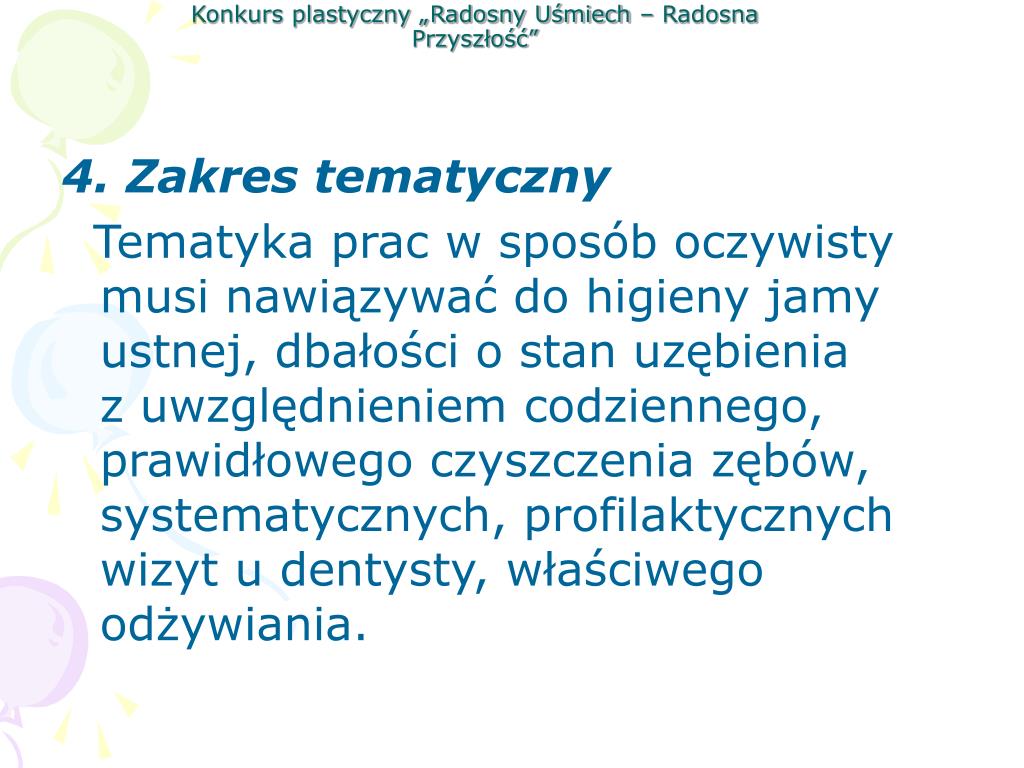 Konkurs plastyczny „Radosny Uśmiech – Radosna Przyszłość”

4. Zakres tematyczny

Tematyka prac w sposób oczywisty musi nawiązywać do higieny jamy ustnej, dbałości o stan uzębienia z uwzględnieniem codziennego, prawidłowego czyszczenia zębów, systematycznych, profilaktycznych wizyt u dentysty, właściwego odżywiania.